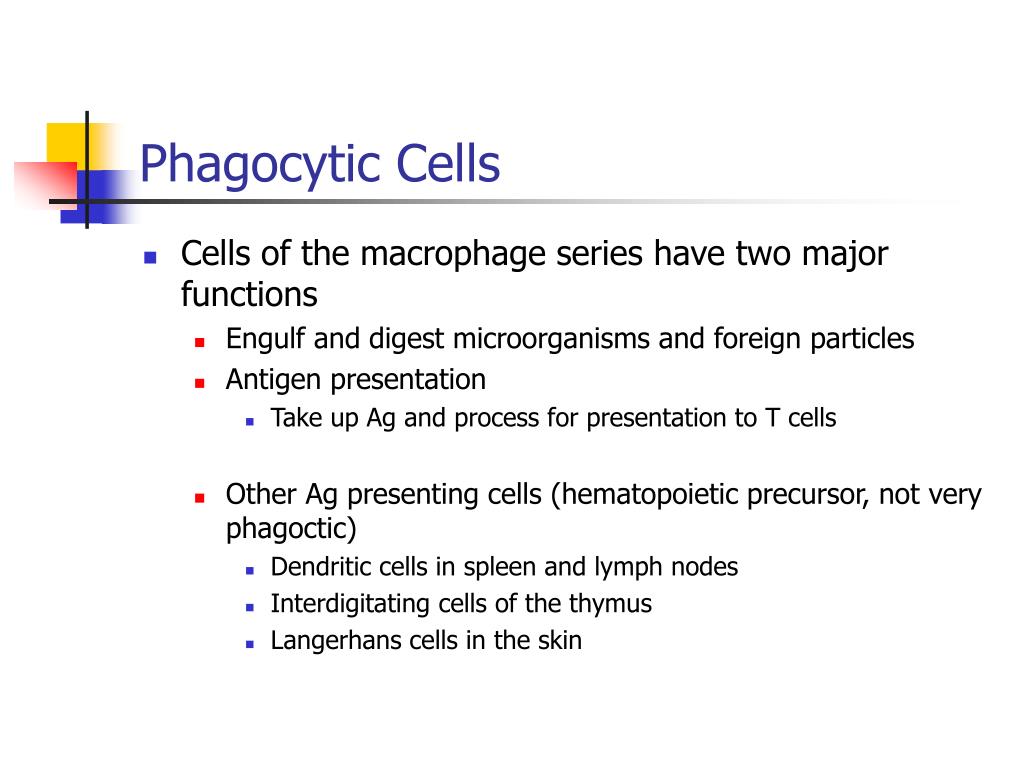 Phagocytic Cells

- Cells of the macrophage series have two major functions
  - Engulf and digest microorganisms and foreign particles
  - Antigen presentation
    - Take up Ag and process for presentation to T cells

  - Other Ag presenting cells (hematopoietic precursor, not very phagoctic)
    - Dendritic cells in spleen and lymph nodes
    - Interdigitating cells of the thymus
    - Langerhans cells in the skin